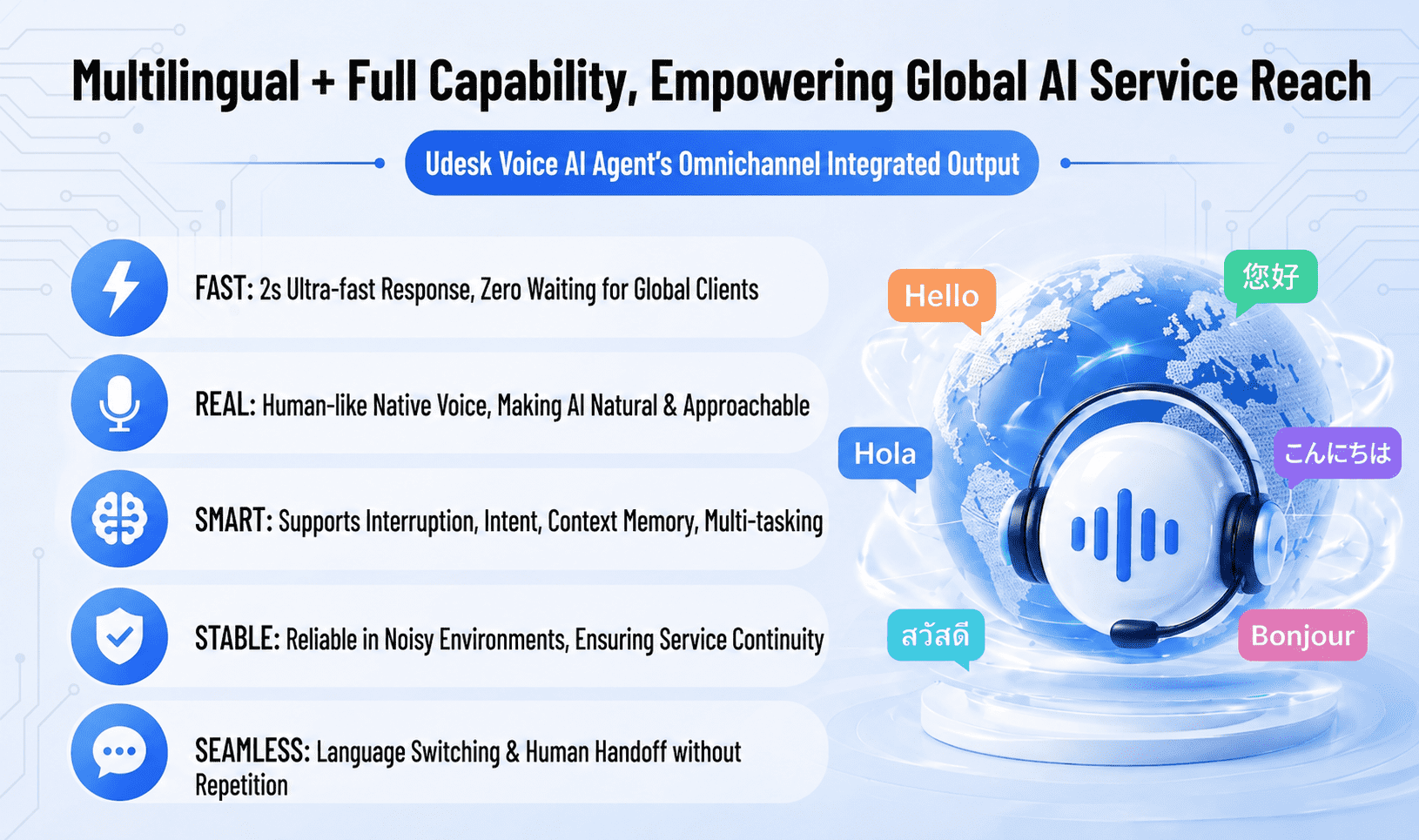 Multilingual + Full Capability, Empowering Global AI Service Reach

Udesk Voice AI Agent's Omnichannel Integrated Output

FAST: 2s Ultra-fast Response, Zero Waiting for Global Clients

REAL: Human-like Native Voice, Making AI Natural & Approachable

SMART: Supports Interruption, Intent, Context Memory, Multi-tasking

STABLE: Reliable in Noisy Environments, Ensuring Service Continuity

SEAMLESS: Language Switching & Human Handoff without Repetition

Hello

您好

Hola

こんにちは

สวัสดี

Bonjour